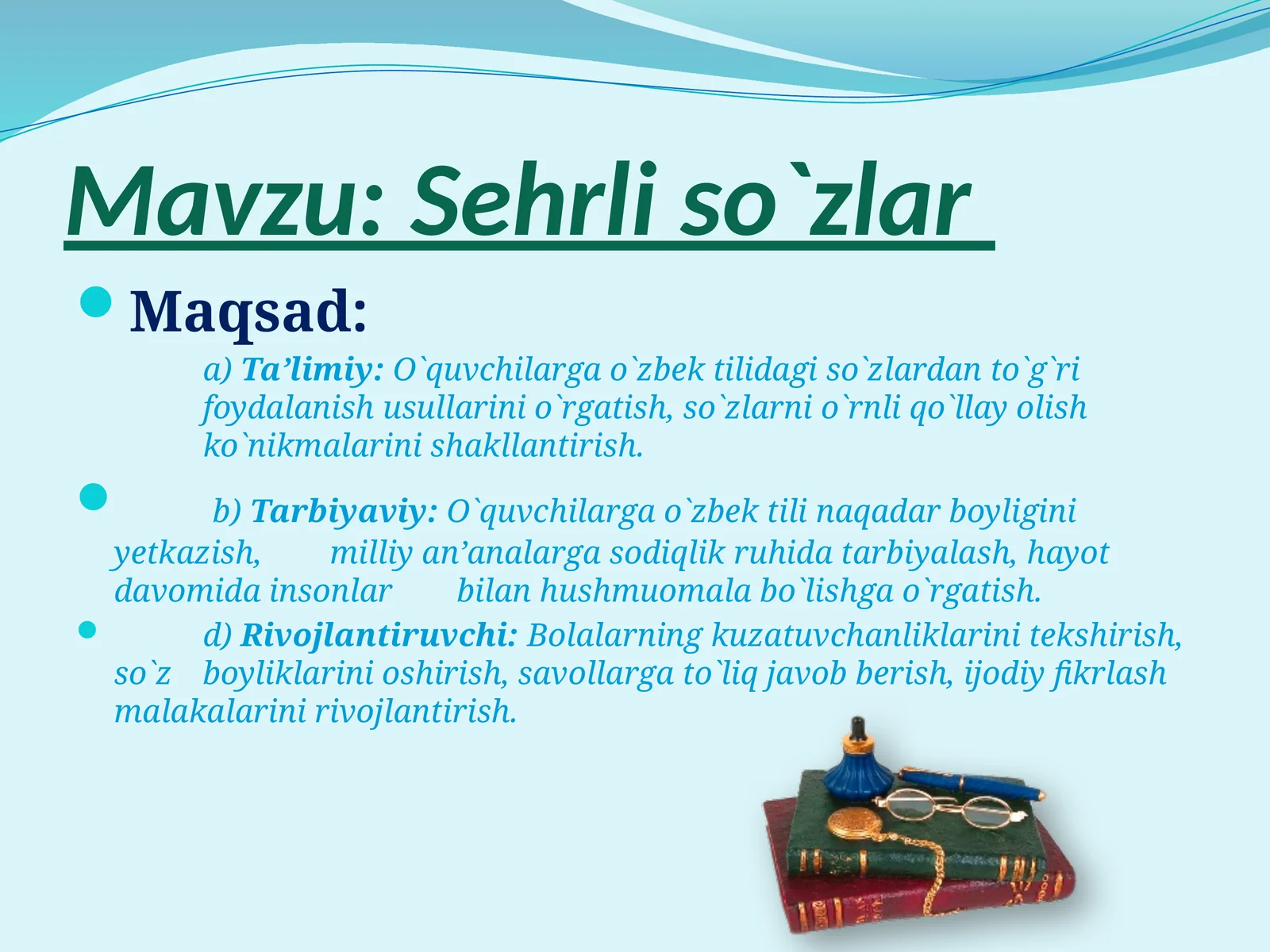 Mavzu: Sehrli so`zlar

Maqsad:

a) Ta’limiy: O`quvchilarga o`zbek tilidagi so`zlardan to`g`ri foydalanish usullarini o`rgatish, so`zlarni o`rnli qo`llay olish ko`nikmalarini shakllantirish.

b) Tarbiyaviy: O`quvchilarga o`zbek tili naqadar boyligini yetkazish, milliy an’analarga sodiqlik ruhida tarbiyalash, hayot davomida insonlar bilan hushmuomala bo`lishga o`rgatish.

d) Rivojlantiruvchi: Bolalarning kuzatuvchanliklarini tekshirish, so`z boyliklarini oshirish, savollarga to`liq javob berish, ijodiy fikrlash malakalarini rivojlantirish.